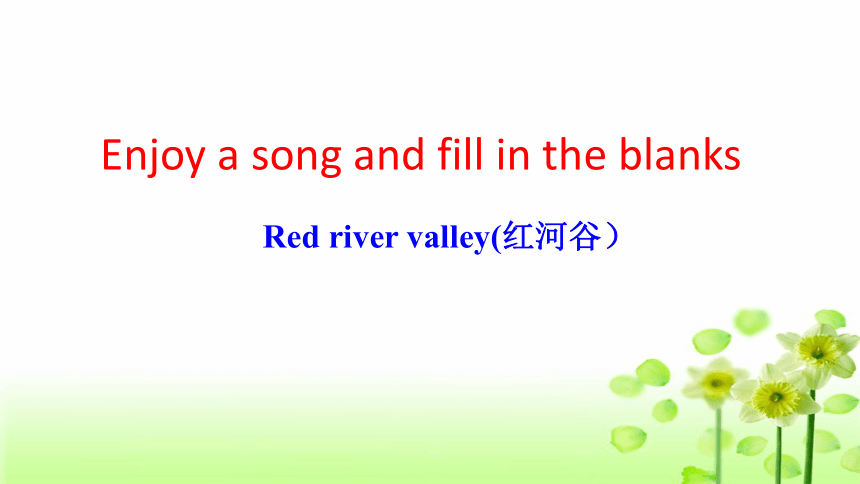 Enjoy a song and fill in the blanks

Red river valley(红河谷）